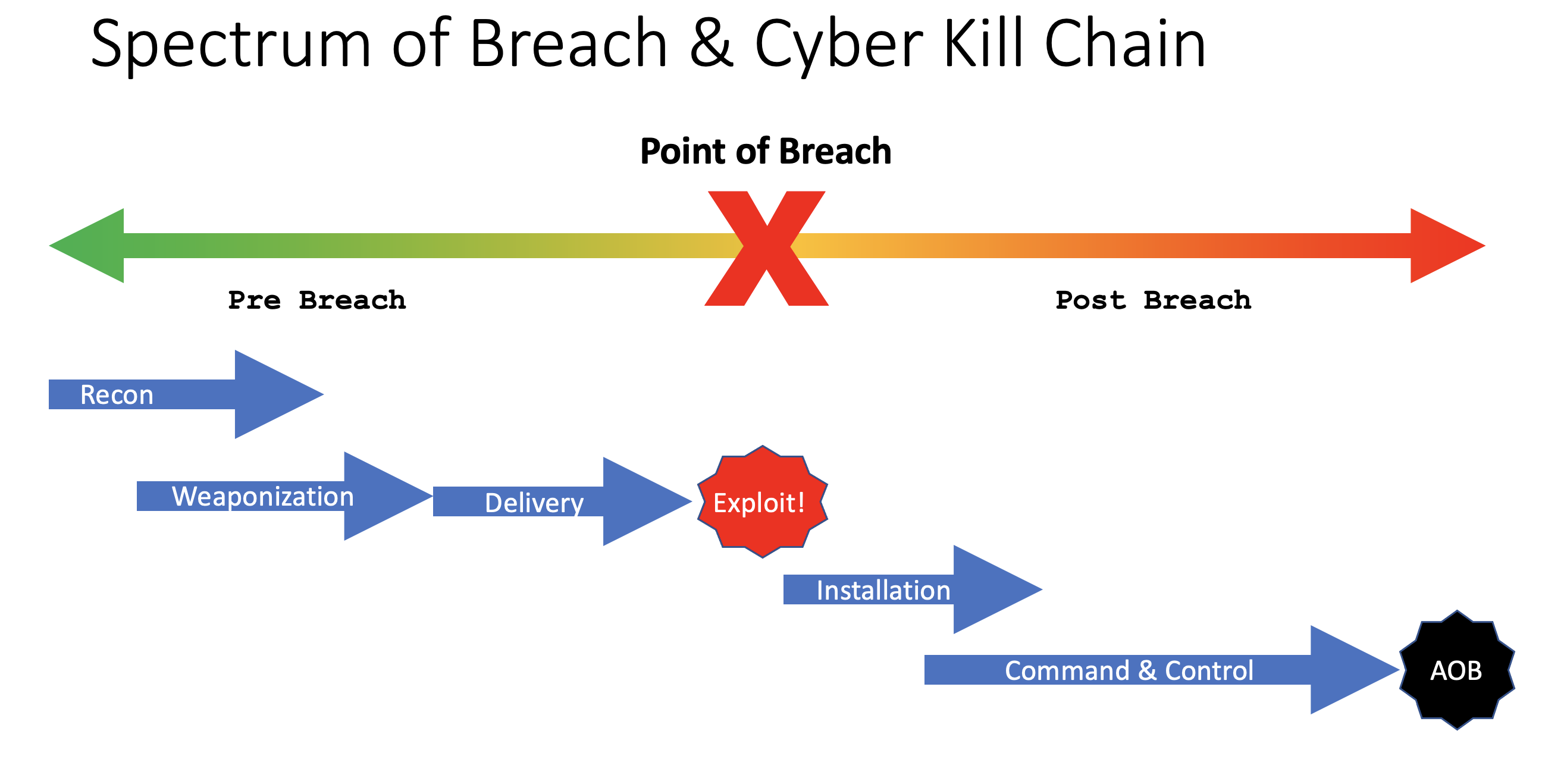 Spectrum of Breach & Cyber Kill Chain

Point of Breach

X

Pre Breach

Post Breach

Recon

Weaponization

Delivery

Exploit!

Installation

Command & Control

AOB